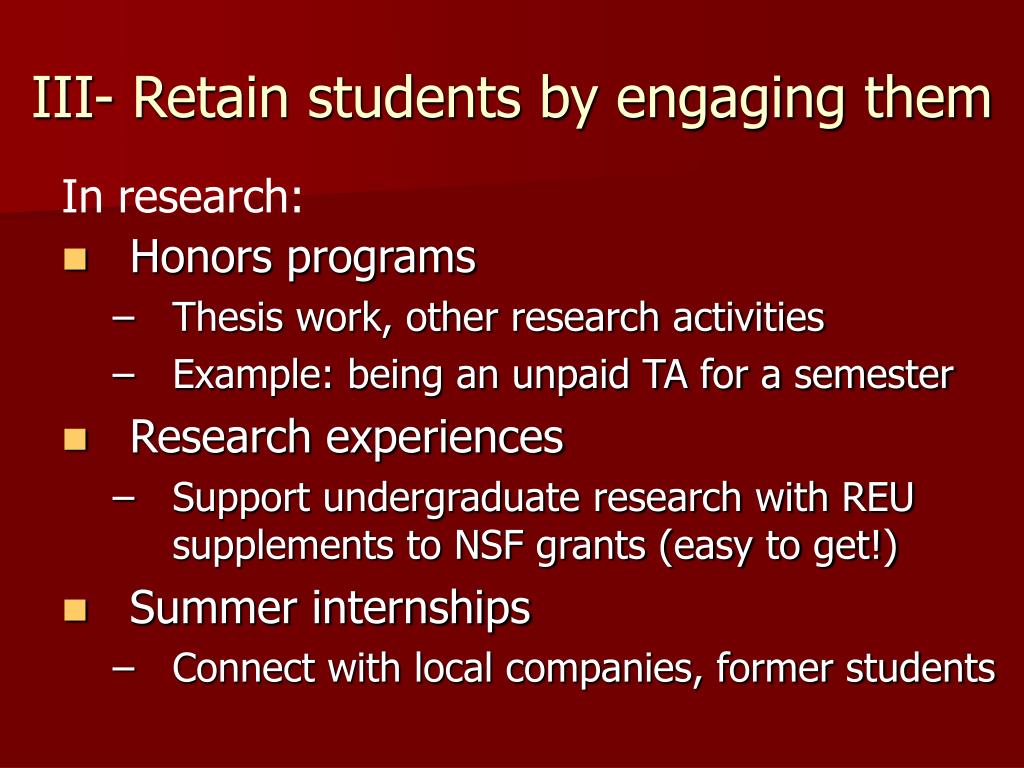 III- Retain students by engaging them

In research:

- Honors programs
  – Thesis work, other research activities
  – Example: being an unpaid TA for a semester
- Research experiences
  – Support undergraduate research with REU supplements to NSF grants (easy to get!)
- Summer internships
  – Connect with local companies, former students